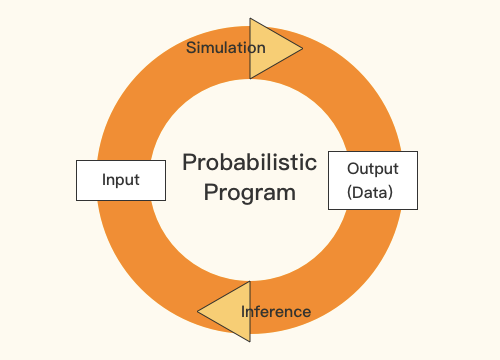 Simulation

Input

Probabilistic Program

Output (Data)

Inference